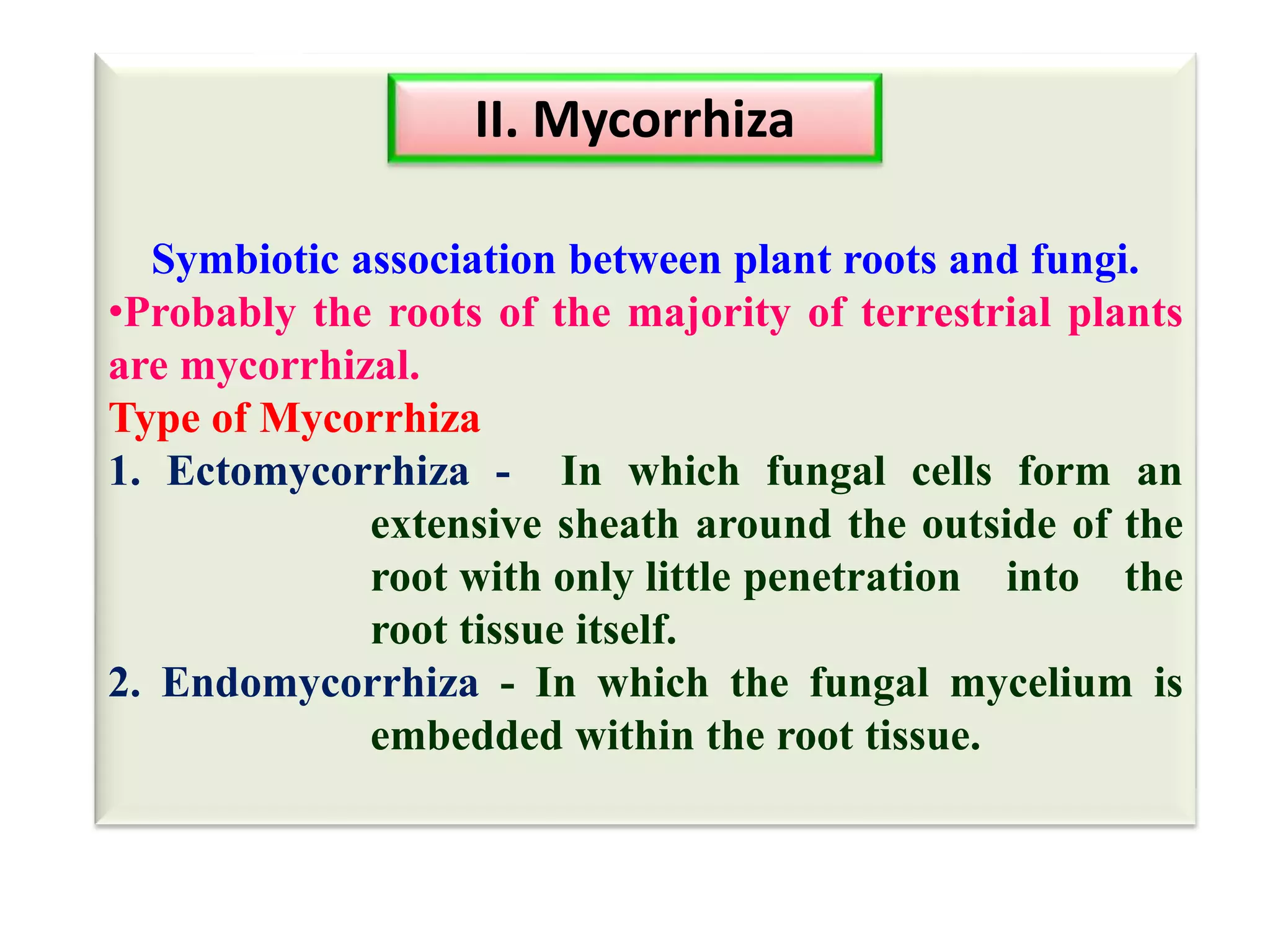 II. Mycorrhiza

Symbiotic association between plant roots and fungi.

•Probably the roots of the majority of terrestrial plants are mycorrhizal.

Type of Mycorrhiza

1. Ectomycorrhiza - In which fungal cells form an extensive sheath around the outside of the root with only little penetration into the root tissue itself.

2. Endomycorrhiza - In which the fungal mycelium is embedded within the root tissue.